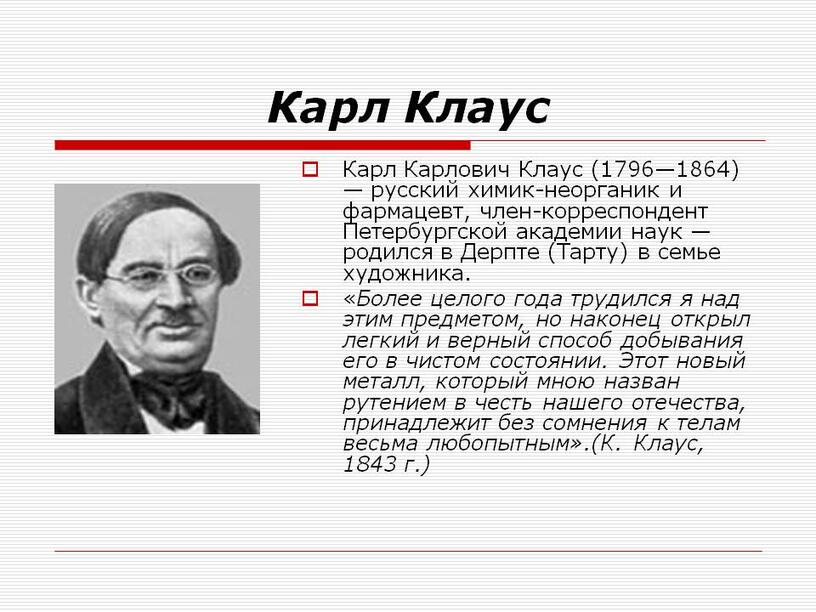 Карл Клаус

Карл Карлович Клаус (1796—1864) — русский химик-неорганик и фармацевт, член-корреспондент Петербургской академии наук — родился в Дерпте (Тарту) в семье художника.

«Более целого года трудился я над этим предметом, но наконец открыл легкий и верный способ добывания его в чистом состоянии. Этот новый металл, который мною назван рутением в честь нашего отечества, принадлежит без сомнения к телам весьма любопытным».(К. Клаус, 1843 г.)